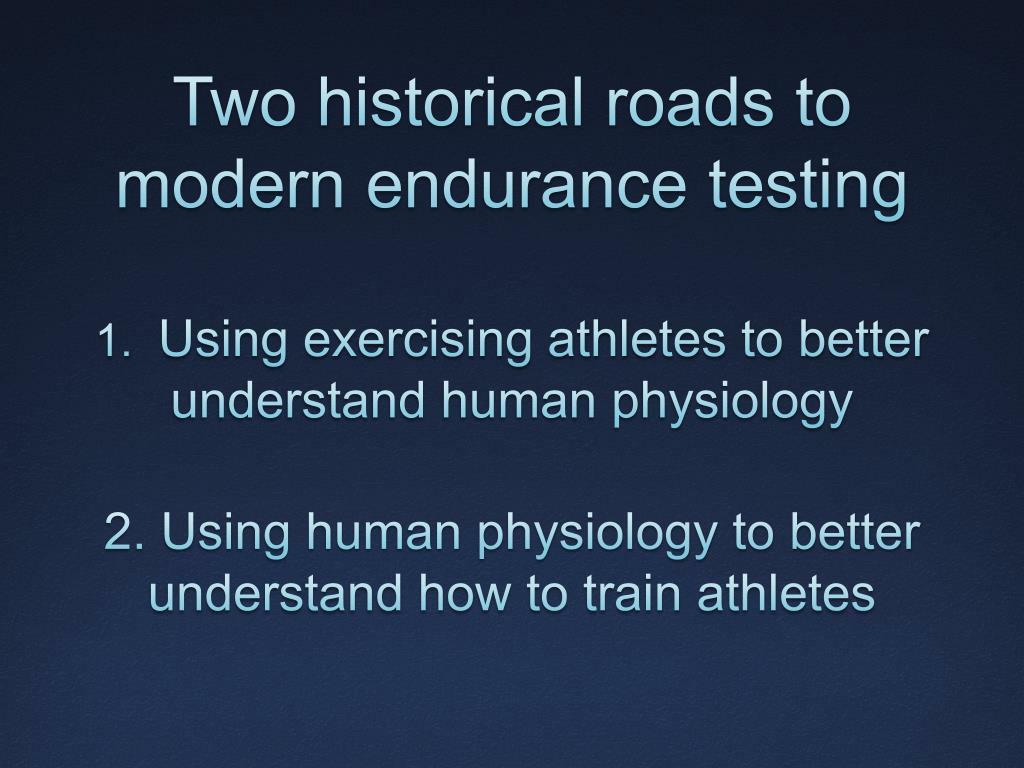 Two historical roads to modern endurance testing

1. Using exercising athletes to better understand human physiology

2. Using human physiology to better understand how to train athletes